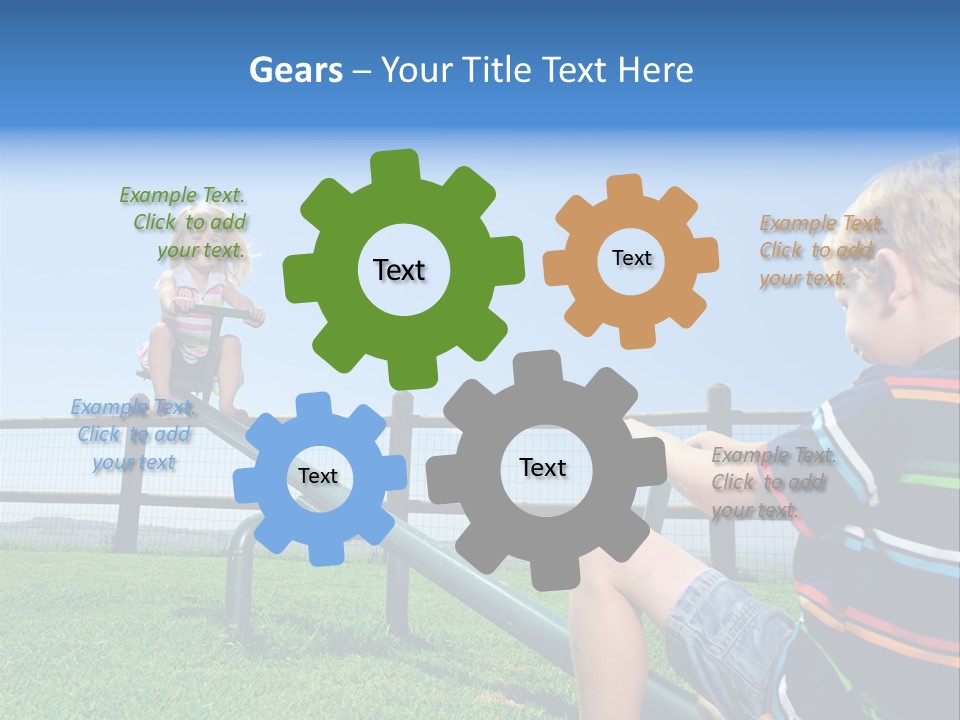 Gears – Your Title Text Here

Example Text. Click to add your text.

Text

Text

Example Text. Click to add your text.

Example Text. Click to add your text

Text

Text

Example Text. Click to add your text.